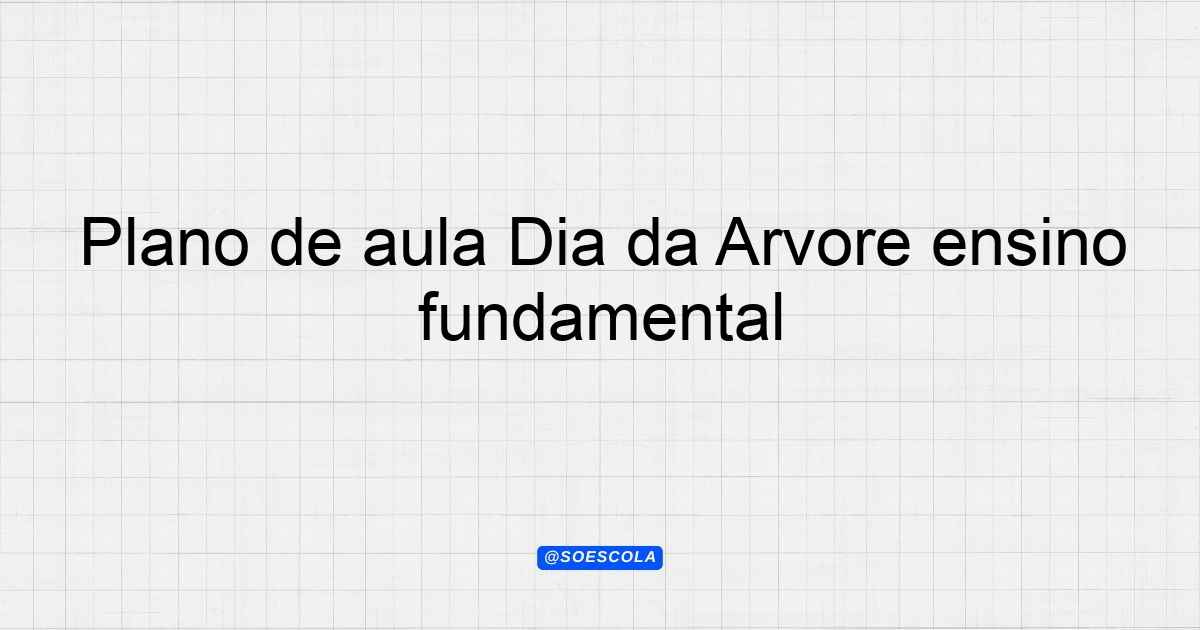 Plano de aula Dia da Arvore ensino fundamental

@SOESCOLA